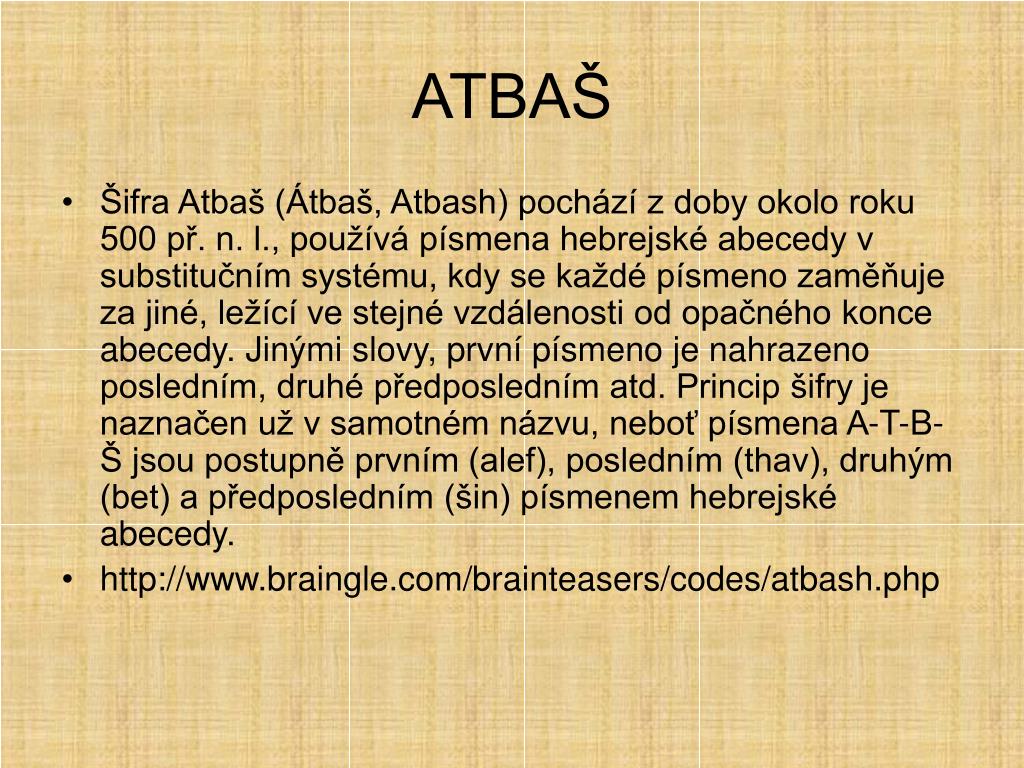 ATBAŠ

• Šifra Atbaš (Átbaš, Atbash) pochází z doby okolo roku 500 př. n. l., používá písmena hebrejské abecedy v substitučním systému, kdy se každé písmeno zaměňuje za jiné, ležící ve stejné vzdálenosti od opačného konce abecedy. Jinými slovy, první písmeno je nahrazeno posledním, druhé předposledním atd. Princip šifry je naznačen už v samotném názvu, neboť písmena A-T-B-Š jsou postupně prvním (alef), posledním (thav), druhým (bet) a předposledním (šin) písmenem hebrejské abecedy.
• http://www.braingle.com/brainteasers/codes/atbash.php